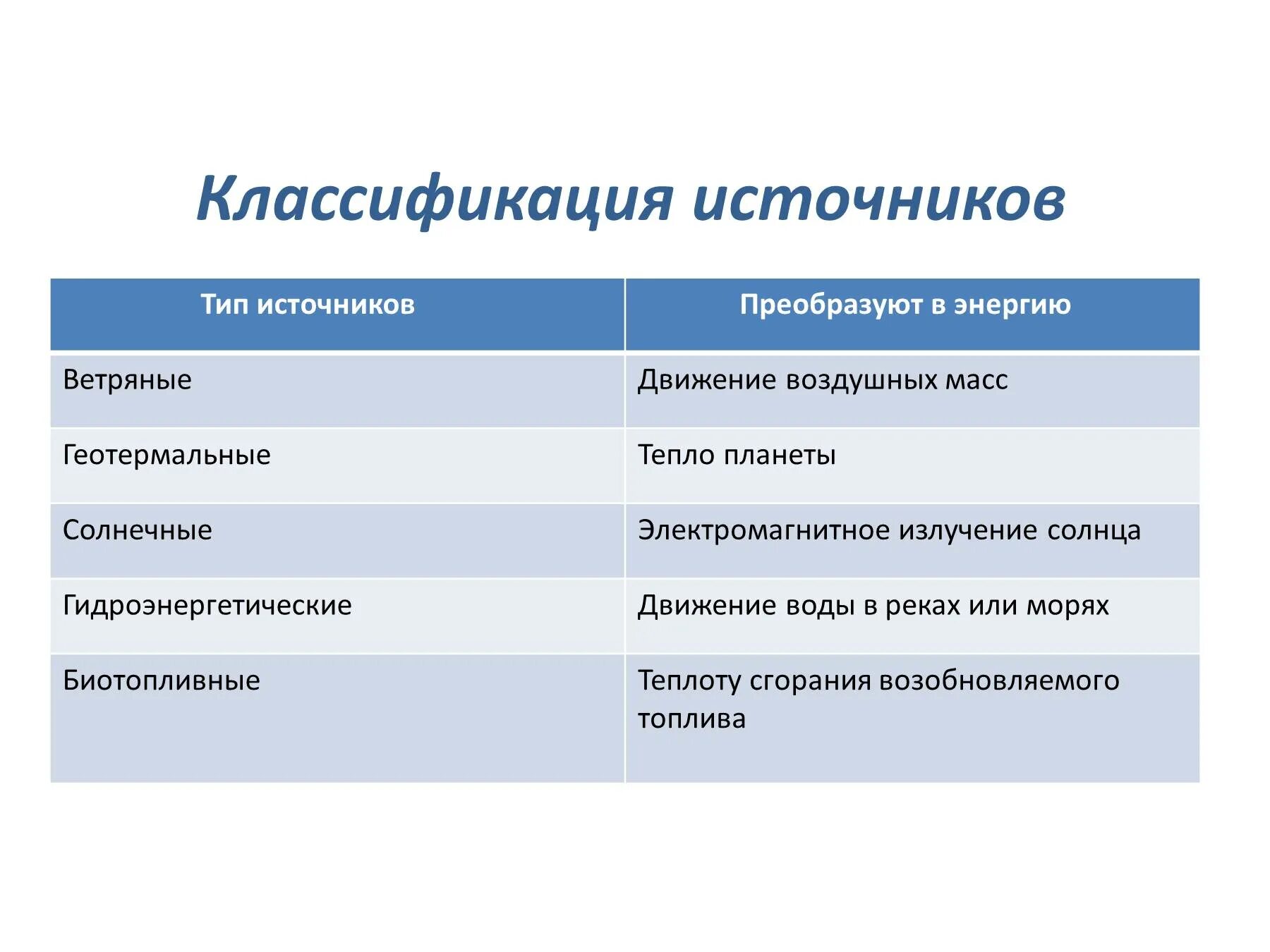 Классификация источников

| Тип источников | Преобразуют в энергию |
|---|---|
| Ветряные | Движение воздушных масс |
| Геотермальные | Тепло планеты |
| Солнечные | Электромагнитное излучение солнца |
| Гидроэнергетические | Движение воды в реках или морях |
| Биотопливные | Теплоту сгорания возобновляемого топлива |